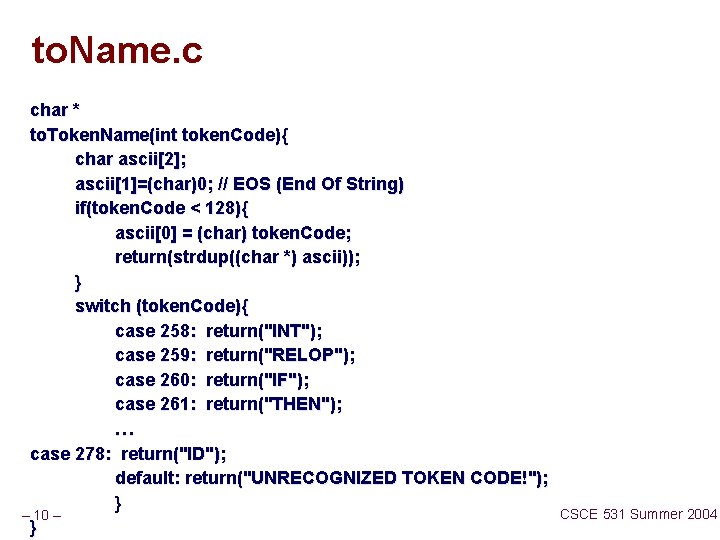 toName.c

char *
toTokenName(int tokenCode){
char ascii[2];
ascii[1]=(char)0; // EOS (End Of String)
if(tokenCode < 128){
ascii[0] = (char) tokenCode;
return(strdup((char *) ascii));
}
switch (tokenCode){
case 258: return("INT");
case 259: return("RELOP");
case 260: return("IF");
case 261: return("THEN");
…
case 278: return("ID");
default: return("UNRECOGNIZED TOKEN CODE!");
}
}

– 10 –

CSCE 531 Summer 2004